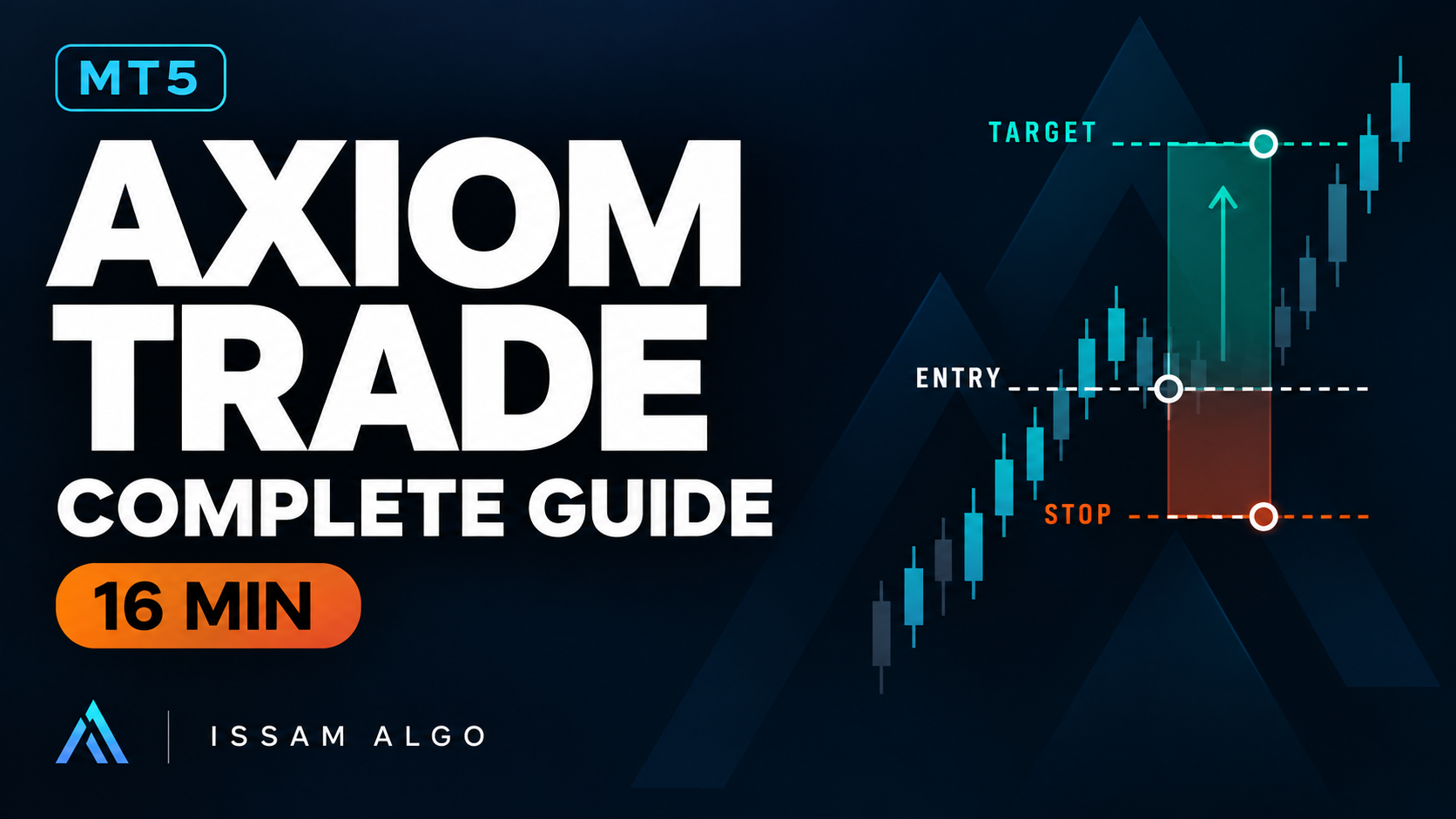 MT5

AXIOM
TRADE
COMPLETE GUIDE

16 MIN

ISSAM ALGO

TARGET

ENTRY

STOP